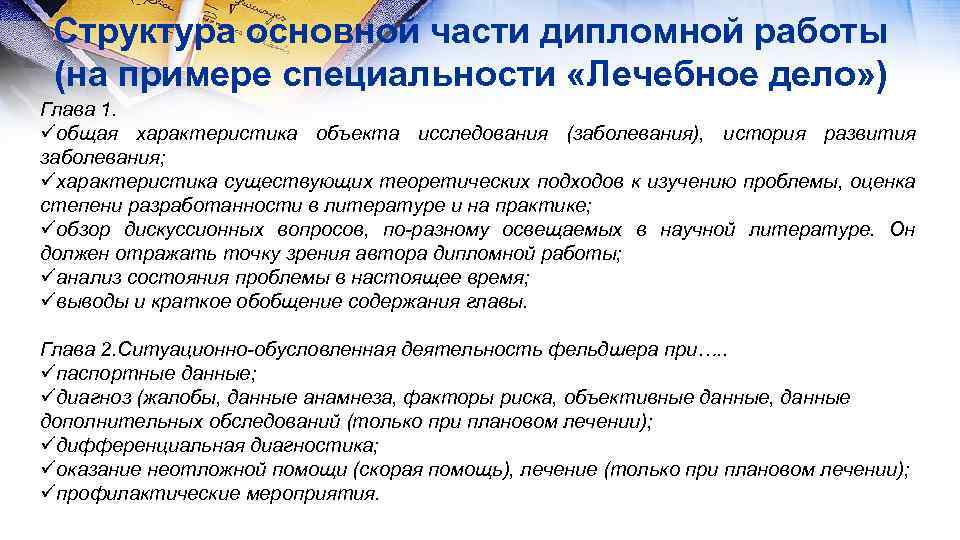 Структура основной части дипломной работы (на примере специальности «Лечебное дело»)

Глава 1.
üобщая характеристика объекта исследования (заболевания), история развития заболевания;
üхарактеристика существующих теоретических подходов к изучению проблемы, оценка степени разработанности в литературе и на практике;
üобзор дискуссионных вопросов, по-разному освещаемых в научной литературе. Он должен отражать точку зрения автора дипломной работы;
üанализ состояния проблемы в настоящее время;
üвыводы и краткое обобщение содержания главы.

Глава 2.Ситуационно-обусловленная деятельность фельдшера при…..
üпаспортные данные;
üдиагноз (жалобы, данные анамнеза, факторы риска, объективные данные, данные дополнительных обследований (только при плановом лечении);
üдифференциальная диагностика;
üоказание неотложной помощи (скорая помощь), лечение (только при плановом лечении);
üпрофилактические мероприятия.